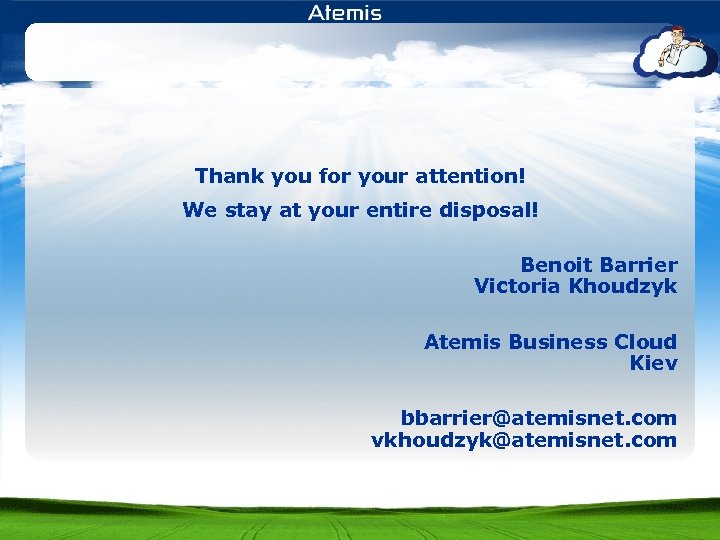 Atemis

Thank you for your attention!

We stay at your entire disposal!

Benoit Barrier
Victoria Khoudzyk

Atemis Business Cloud
Kiev

bbarrier@atemisnet.com
vkhoudzyk@atemisnet.com